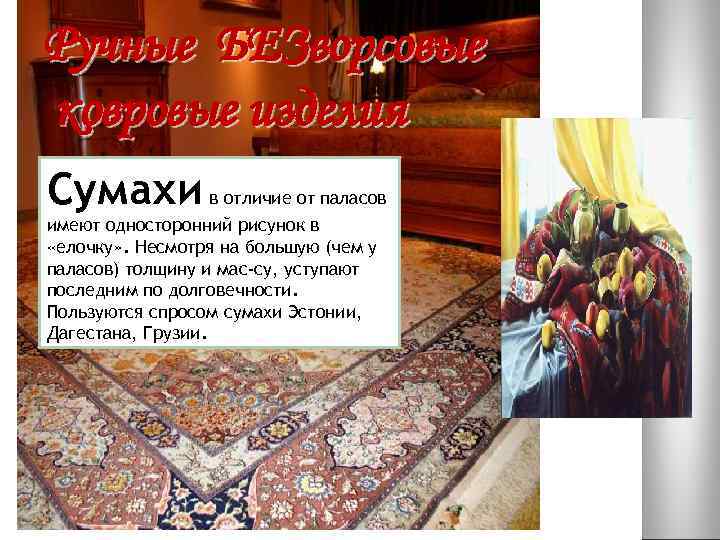 Ручные БЕЗворсовые ковровые изделия

Сумахи в отличие от паласов имеют односторонний рисунок в «елочку». Несмотря на большую (чем у паласов) толщину и мас-су, уступают последним по долговечности. Пользуются спросом сумахи Эстонии, Дагестана, Грузии.